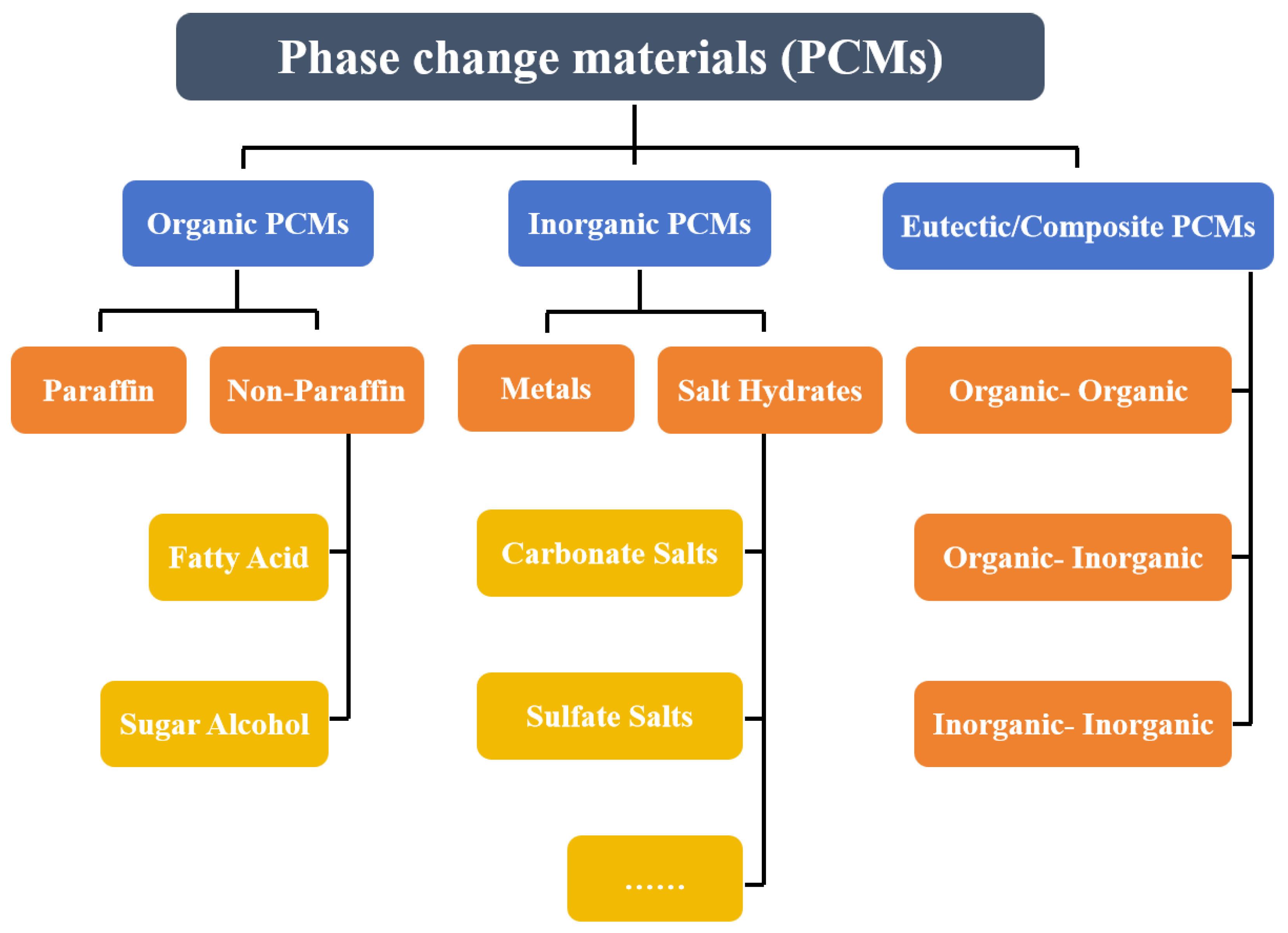 Phase change materials (PCMs)

Organic PCMs

Inorganic PCMs

Eutectic/Composite PCMs

Paraffin

Non-Paraffin

Metals

Salt Hydrates

Organic- Organic

Fatty Acid

Carbonate Salts

Organic- Inorganic

Sugar Alcohol

Sulfate Salts

Inorganic- Inorganic

......